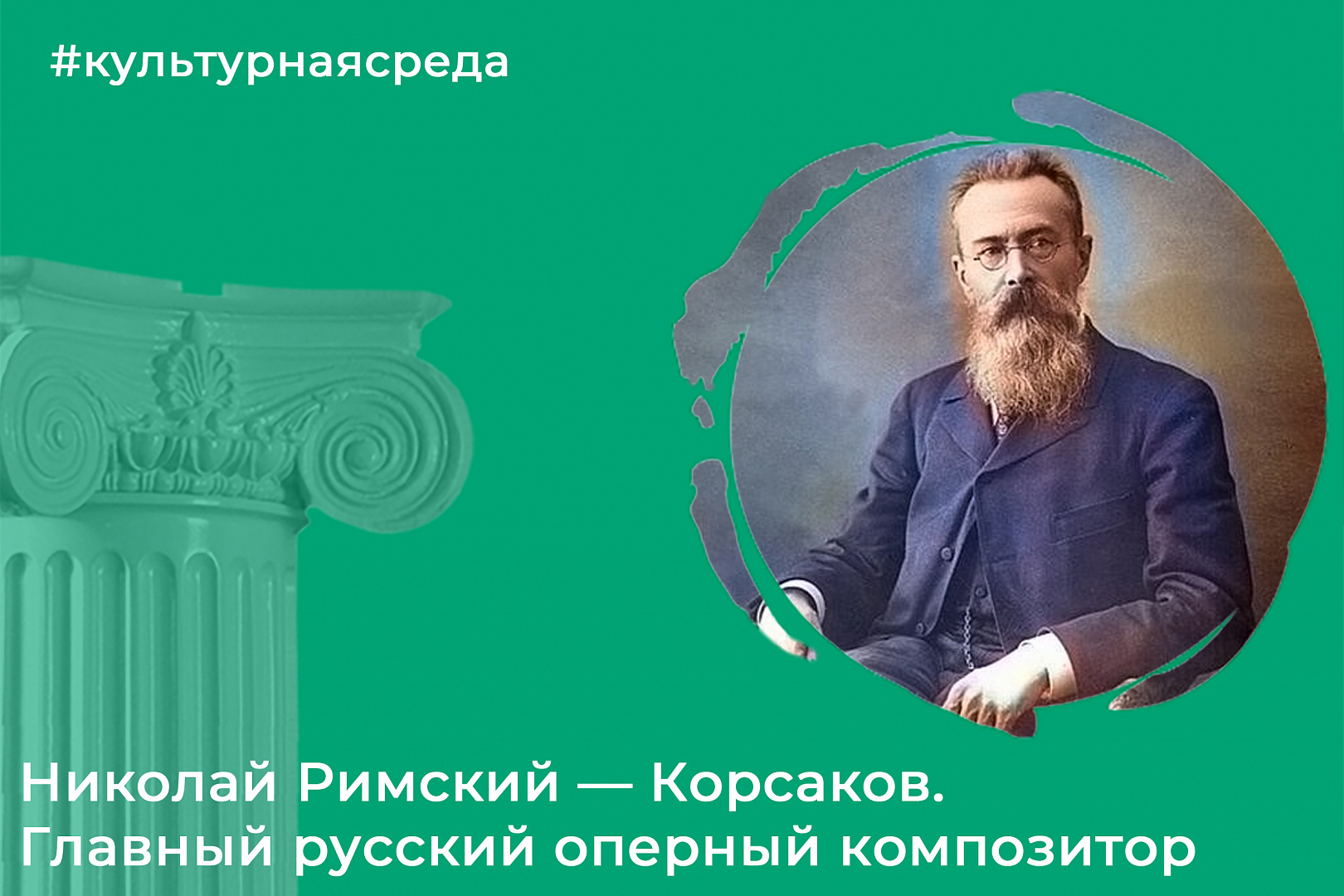 #культурнаясреда

Николай Римский — Корсаков. Главный русский оперный композитор